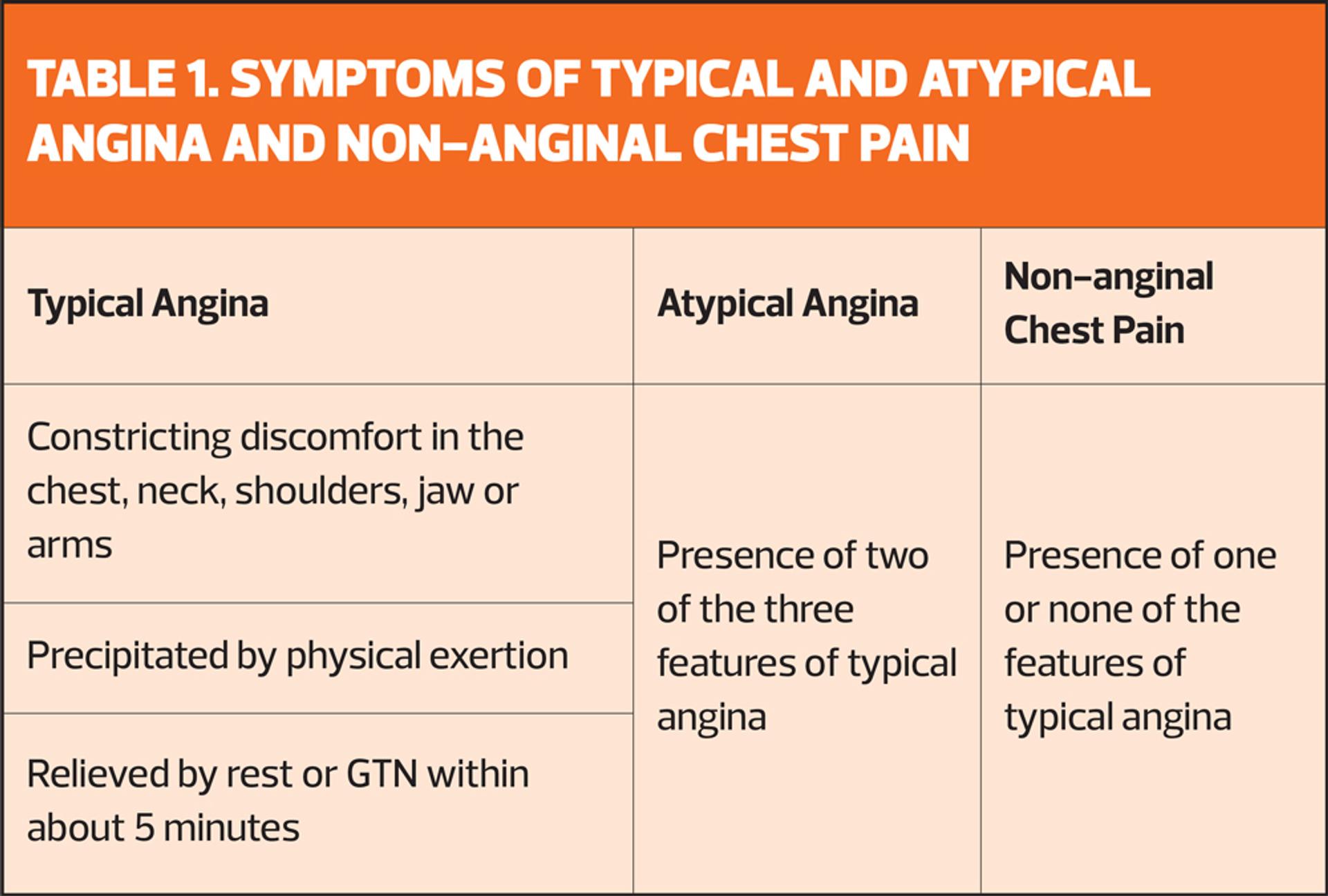 TABLE 1. SYMPTOMS OF TYPICAL AND ATYPICAL ANGINA AND NON–ANGINAL CHEST PAIN

| Typical Angina | Atypical Angina | Non–anginal Chest Pain |
|---|---|---|
| Constricting discomfort in the chest, neck, shoulders, jaw or arms | Presence of two of the three features of typical angina | Presence of one or none of the features of typical angina |
| Precipitated by physical exertion | | |
| Relieved by rest or GTN within about 5 minutes | | |